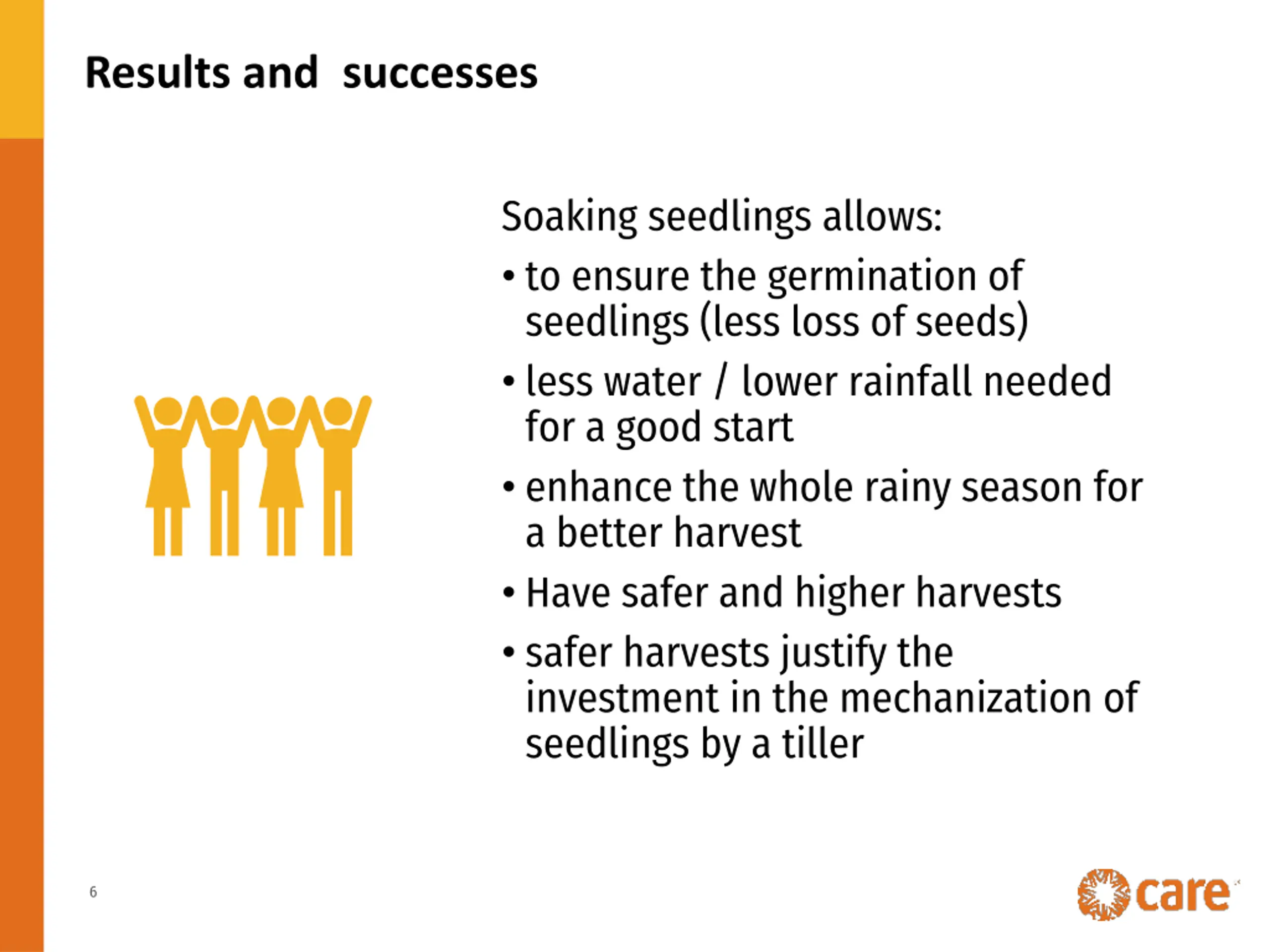 Results and  successes

Soaking seedlings allows:

• to ensure the germination of seedlings (less loss of seeds)

• less water / lower rainfall needed for a good start

• enhance the whole rainy season for a better harvest

• Have safer and higher harvests

• safer harvests justify the investment in the mechanization of seedlings by a tiller

6

care